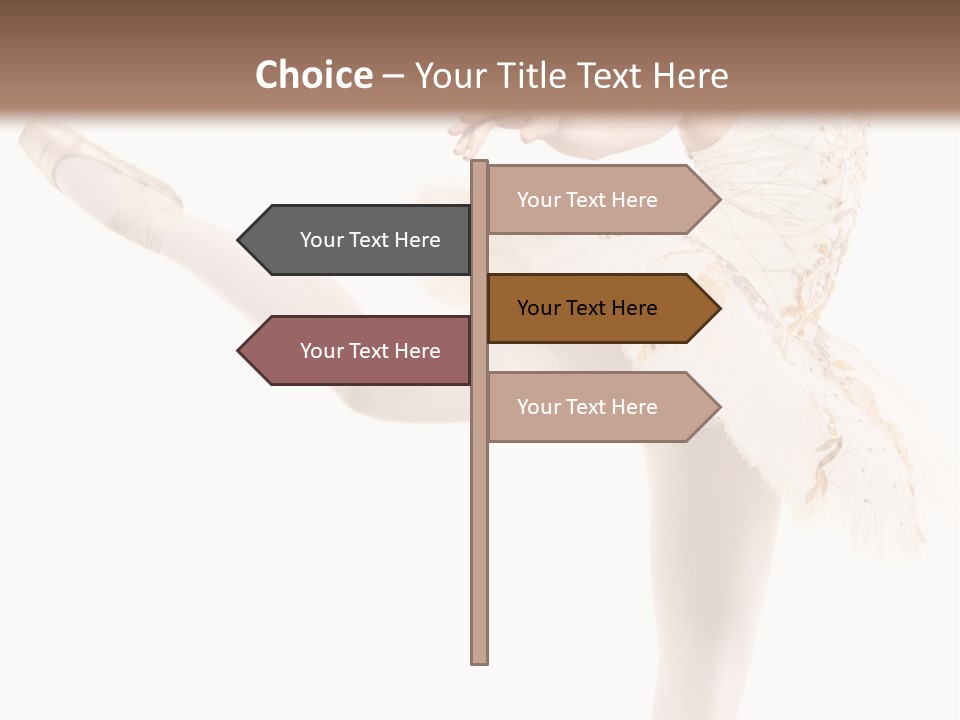 Choice – Your Title Text Here

Your Text Here

Your Text Here

Your Text Here

Your Text Here

Your Text Here